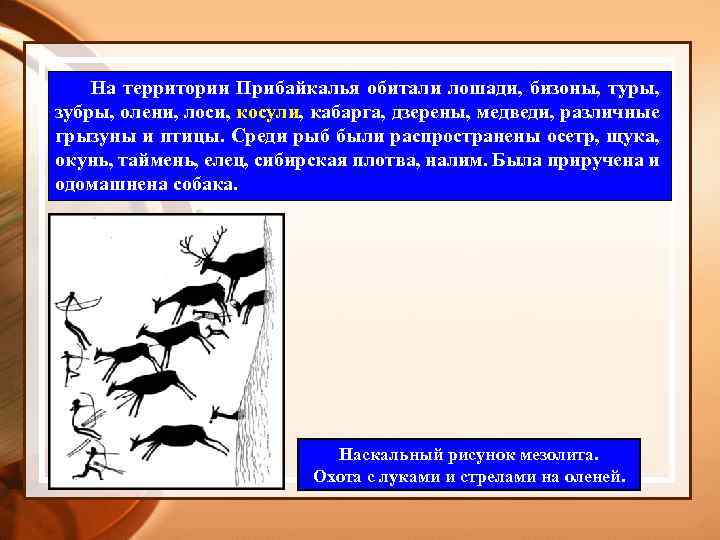 На территории Прибайкалья обитали лошади, бизоны, туры, зубры, олени, лоси, косули, кабарга, дзерены, медведи, различные грызуны и птицы. Среди рыб были распространены осетр, щука, окунь, таймень, елец, сибирская плотва, налим. Была приручена и одомашнена собака.

Наскальный рисунок мезолита.
Охота с луками и стрелами на оленей.